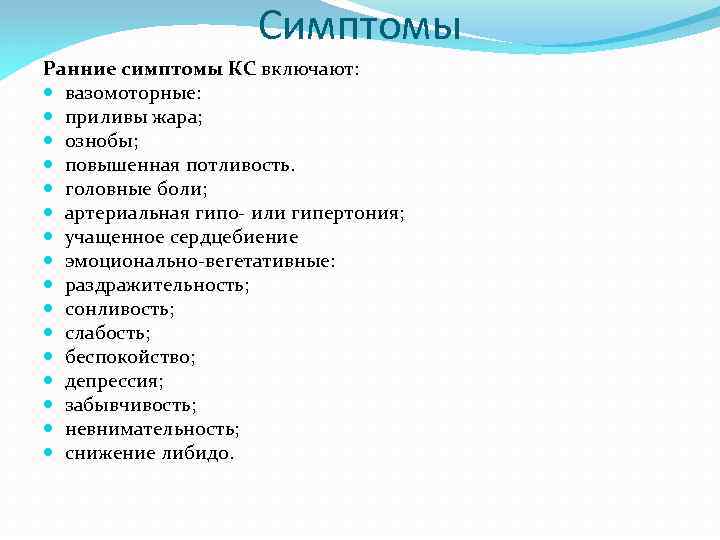 Симптомы

Ранние симптомы КС включают:
- вазомоторные:
- приливы жара;
- ознобы;
- повышенная потливость.
- головные боли;
- артериальная гипо- или гипертония;
- учащенное сердцебиение
- эмоционально-вегетативные:
- раздражительность;
- сонливость;
- слабость;
- беспокойство;
- депрессия;
- забывчивость;
- невнимательность;
- снижение либидо.